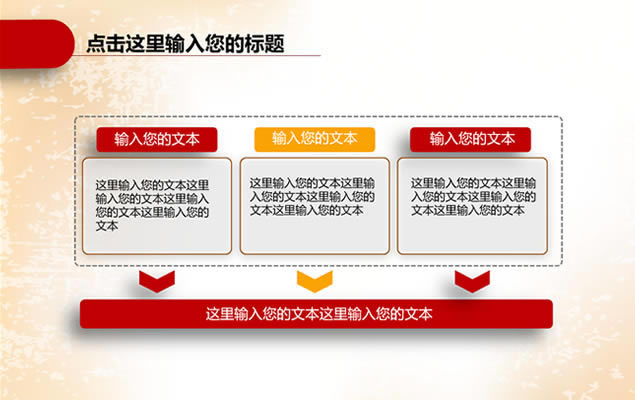 点击这里输入您的标题

输入您的文本

这里输入您的文本这里输入您的文本这里输入您的文本这里输入您的文本

输入您的文本

这里输入您的文本这里输入您的文本这里输入您的文本这里输入您的文本

输入您的文本

这里输入您的文本这里输入您的文本这里输入您的文本这里输入您的文本

这里输入您的文本这里输入您的文本